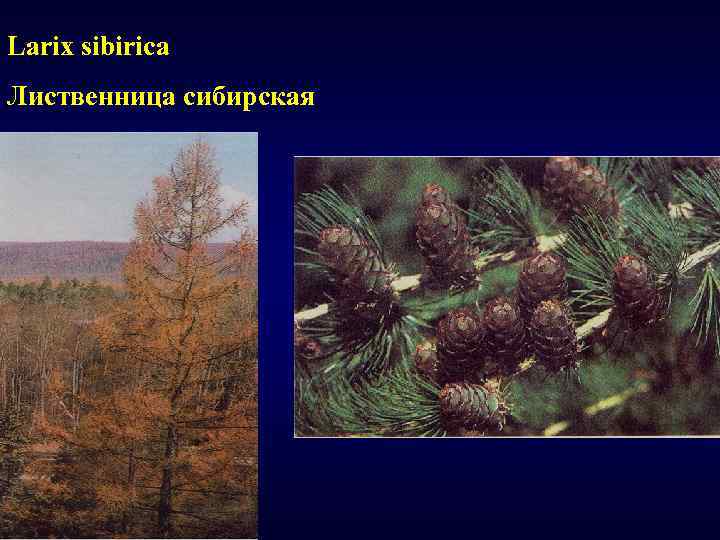 Larix sibirica

Лиственница сибирская